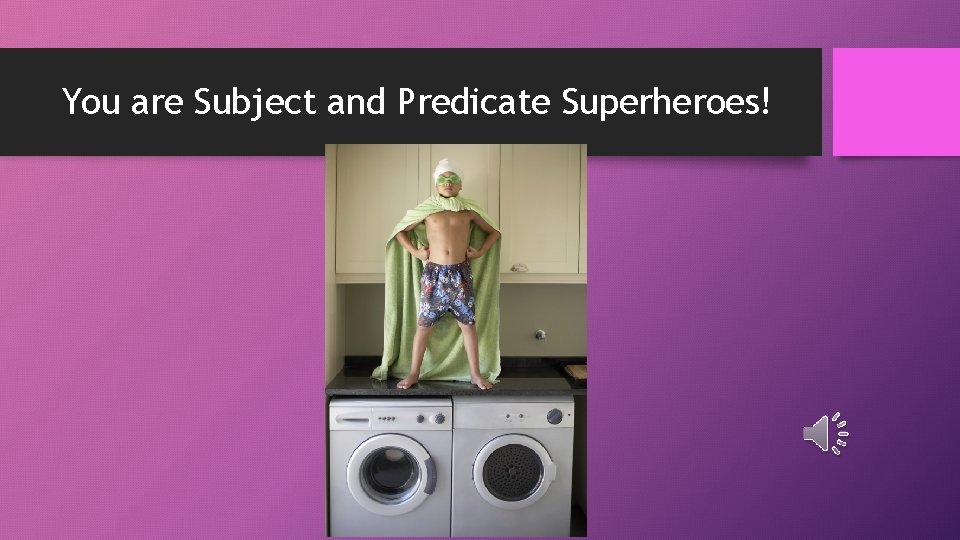 You are Subject and Predicate Superheroes!